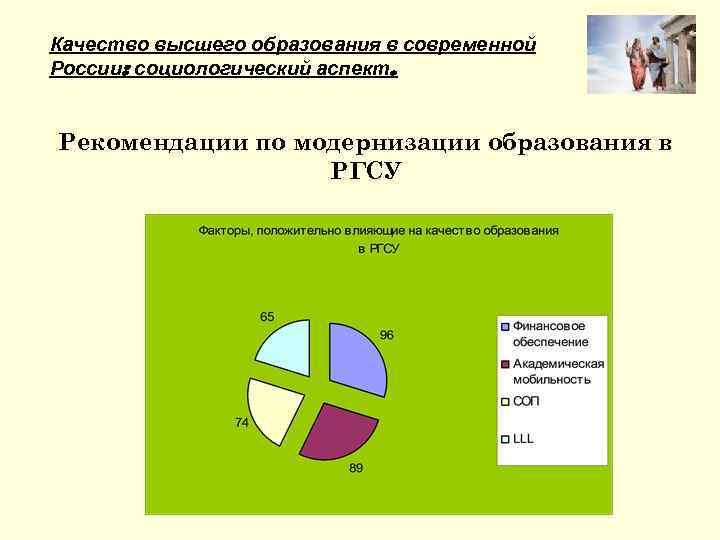 Качество высшего образования в современной России: социологический аспект.

Рекомендации по модернизации образования в РГСУ

Факторы, положительно влияющие на качество образования в РГСУ

65

96

74

89

Финансовое обеспечение

Академическая мобильность

СОП

LLL